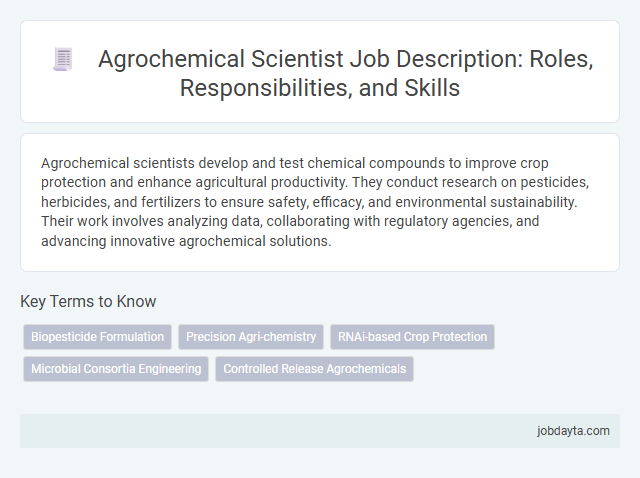 Agrochemical Scientist Job Description: Roles, Responsibilities, and Skills

Agrochemical scientists develop and test chemical compounds to improve crop protection and enhance agricultural productivity. They conduct research on pesticides, herbicides, and fertilizers to ensure safety, efficacy, and environmental sustainability. Their work involves analyzing data, collaborating with regulatory agencies, and advancing innovative agrochemical solutions.

Key Terms to Know

Biopesticide Formulation
Precision Agri-chemistry
RNAi-based Crop Protection
Microbial Consortia Engineering
Controlled Release Agrochemicals

jobdayta.com